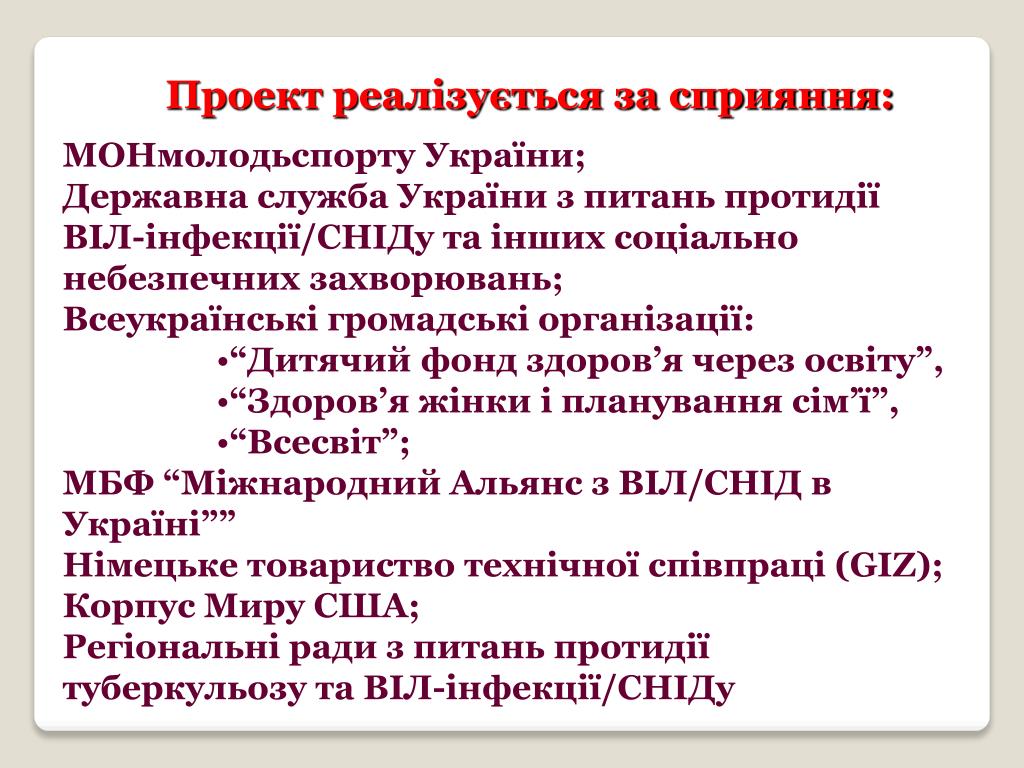 Проект реалізується за сприяння:

МОНмолодьспорту України;
Державна служба України з питань протидії ВІЛ-інфекції/СНІДу та інших соціально небезпечних захворювань;
Всеукраїнські громадські організації:
•“Дитячий фонд здоров’я через освіту”,
•“Здоров’я жінки і планування сім’ї”,
•“Всесвіт”;
МБФ “Міжнародний Альянс з ВІЛ/СНІД в Україні””
Німецьке товариство технічної співпраці (GIZ);
Корпус Миру США;
Регіональні ради з питань протидії туберкульозу та ВІЛ-інфекції/СНІДу